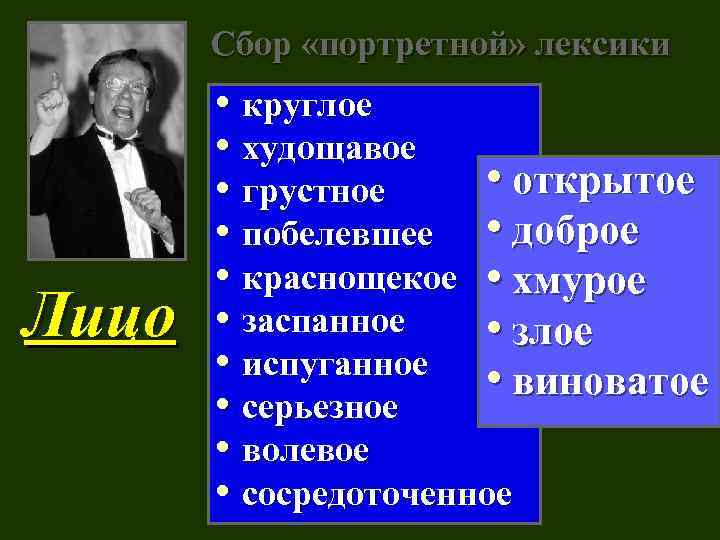 Сбор «портретной» лексики

Лицо

• круглое
• худощавое
• грустное
• побелевшее
• краснощекое
• заспанное
• испуганное
• серьезное
• волевое
• сосредоточенное

• открытое
• доброе
• хмурое
• злое
• виноватое